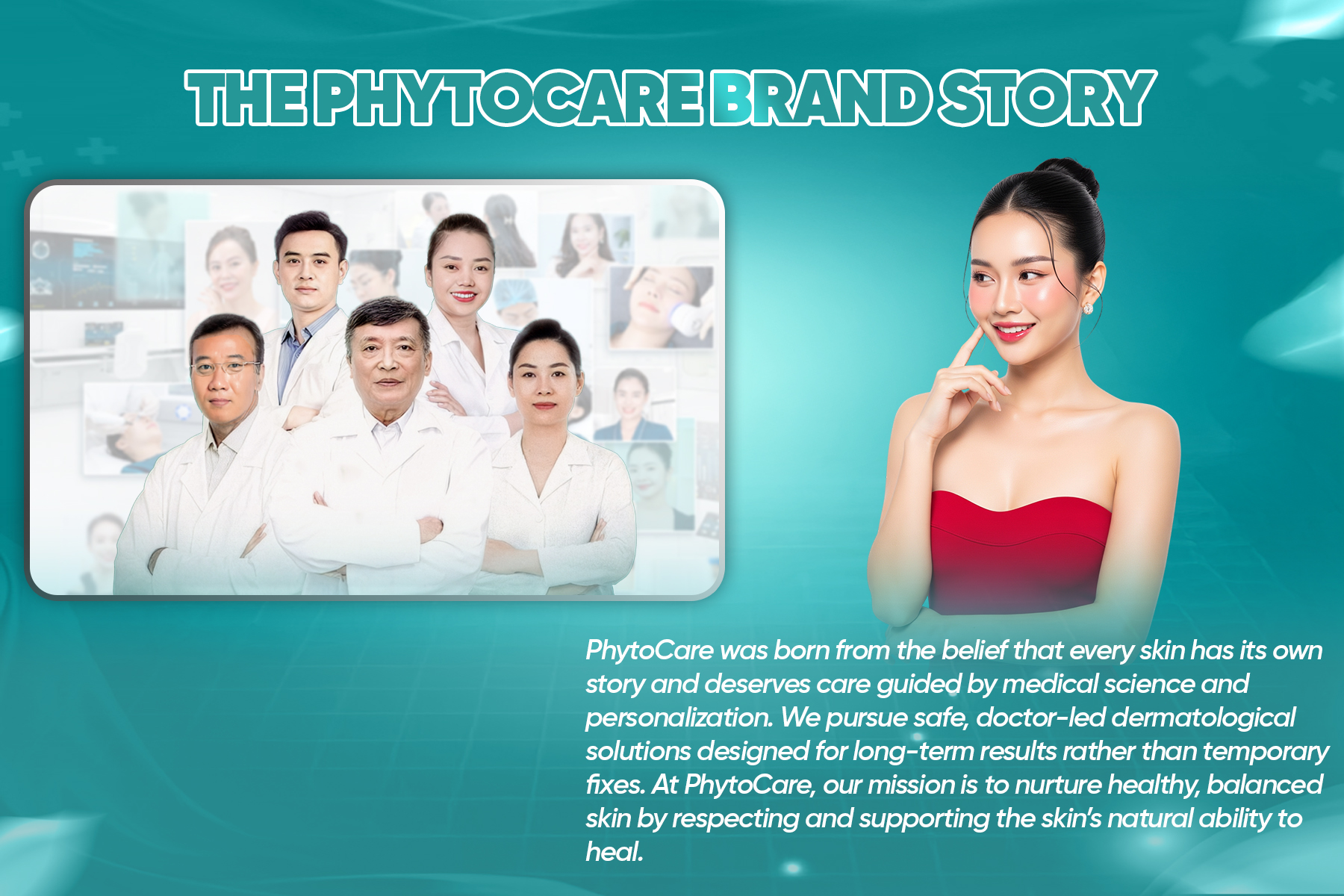 THE PHYTOCARE BRAND STORY

PhytoCare was born from the belief that every skin has its own story and deserves care guided by medical science and personalization. We pursue safe, doctor-led dermatological solutions designed for long-term results rather than temporary fixes. At PhytoCare, our mission is to nurture healthy, balanced skin by respecting and supporting the skin's natural ability to heal.